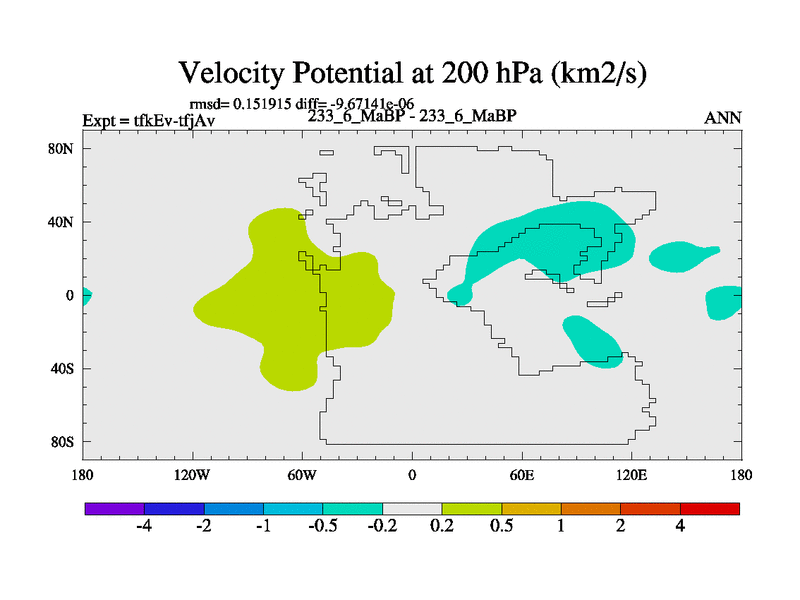 Velocity Potential at 200 hPa (km2/s)

rmsd= 0.151915 diff= -9.67141e-06

Expt = tfkEv-tfjAv

233_6_MaBP - 233_6_MaBP

ANN

80N
40N
0
40S
80S

180
120W
60W
0
60E
120E
180

-4
-2
-1
-0.5
-0.2
0.2
0.5
1
2
4